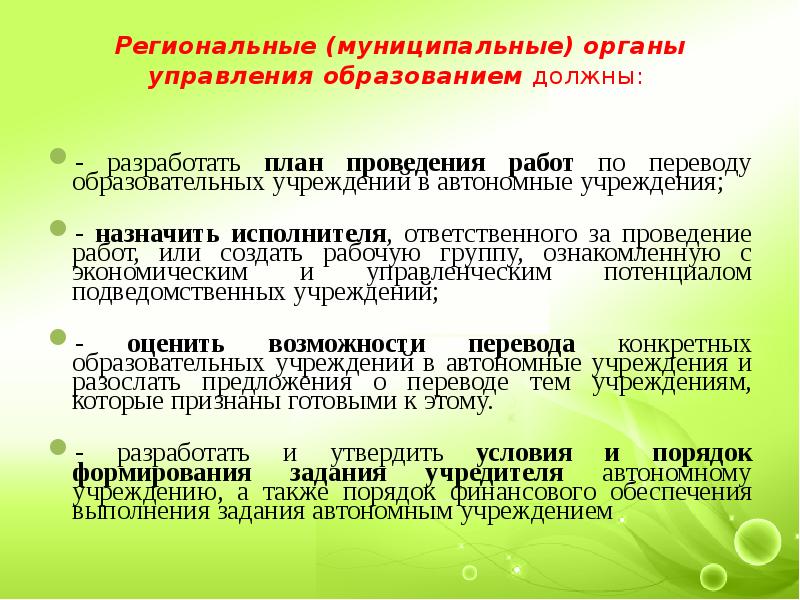 Региональные (муниципальные) органы управления образованием должны:

- разработать план проведения работ по переводу образовательных учреждений в автономные учреждения;

- назначить исполнителя, ответственного за проведение работ, или создать рабочую группу, ознакомленную с экономическим и управленческим потенциалом подведомственных учреждений;

- оценить возможности перевода конкретных образовательных учреждений в автономные учреждения и разослать предложения о переводе тем учреждениям, которые признаны готовыми к этому.

- разработать и утвердить условия и порядок формирования задания учредителя автономному учреждению, а также порядок финансового обеспечения выполнения задания автономным учреждением